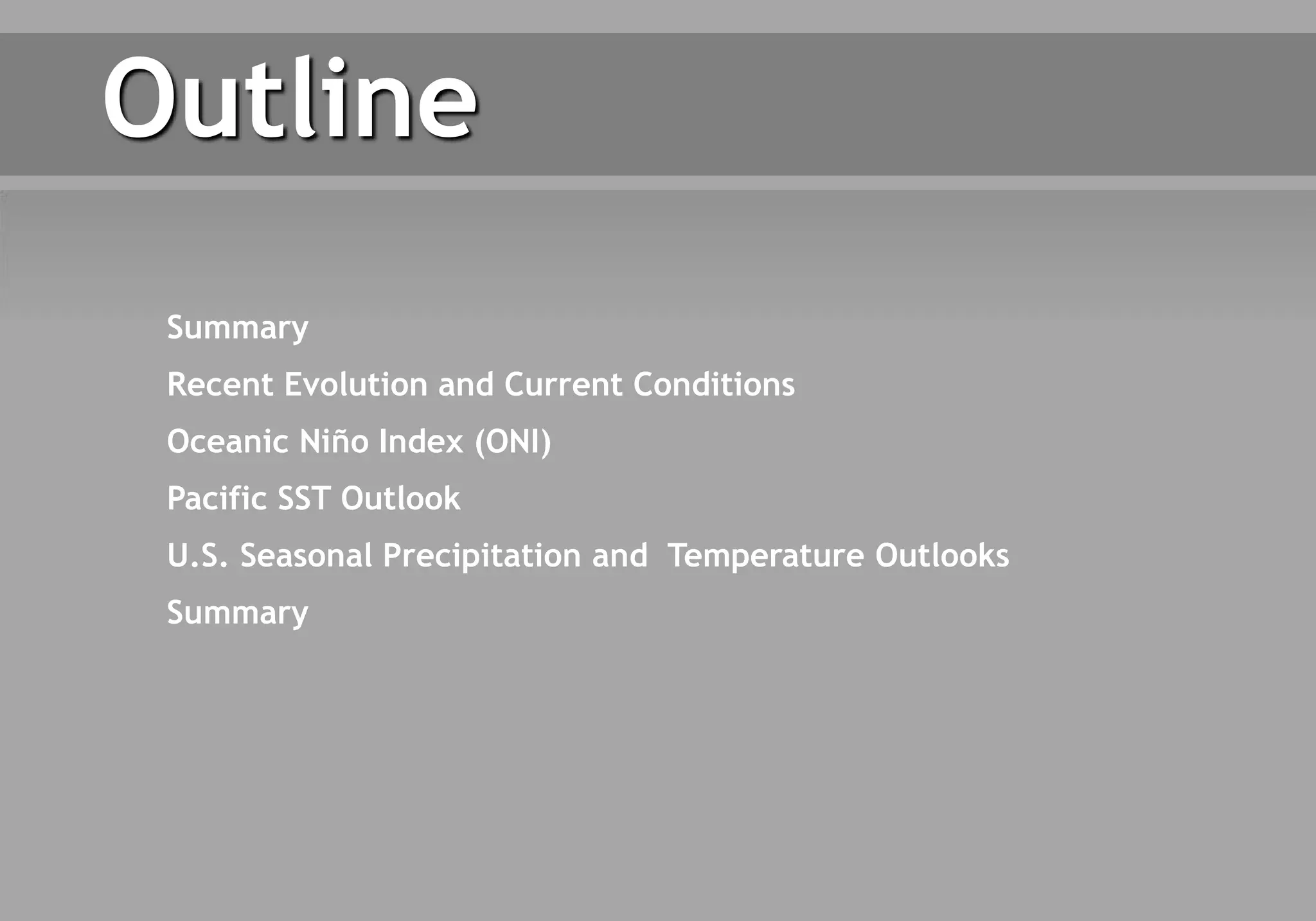 Outline

Summary

Recent Evolution and Current Conditions

Oceanic Niño Index (ONI)

Pacific SST Outlook

U.S. Seasonal Precipitation and Temperature Outlooks

Summary